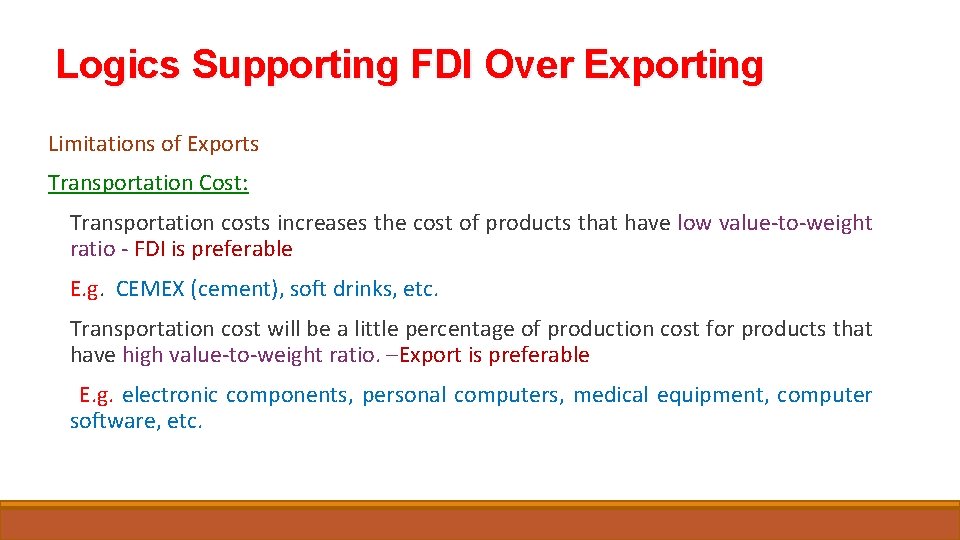 Logics Supporting FDI Over Exporting

Limitations of Exports

Transportation Cost:

Transportation costs increases the cost of products that have low value-to-weight ratio - FDI is preferable

E.g. CEMEX (cement), soft drinks, etc.

Transportation cost will be a little percentage of production cost for products that have high value-to-weight ratio. –Export is preferable

E.g. electronic components, personal computers, medical equipment, computer software, etc.